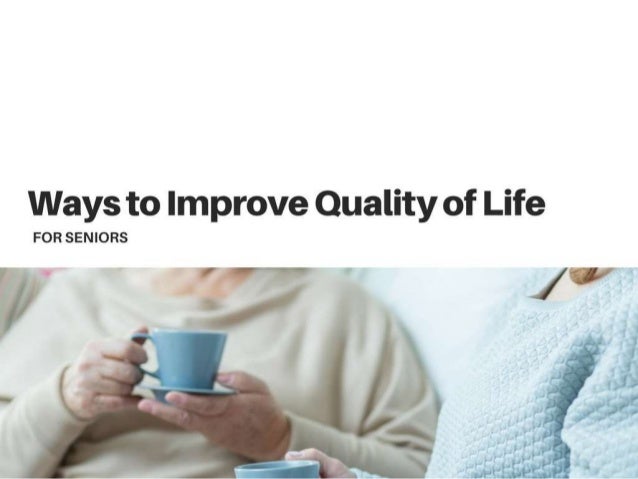 Ways to Improve Quality of Life

FOR SENIORS